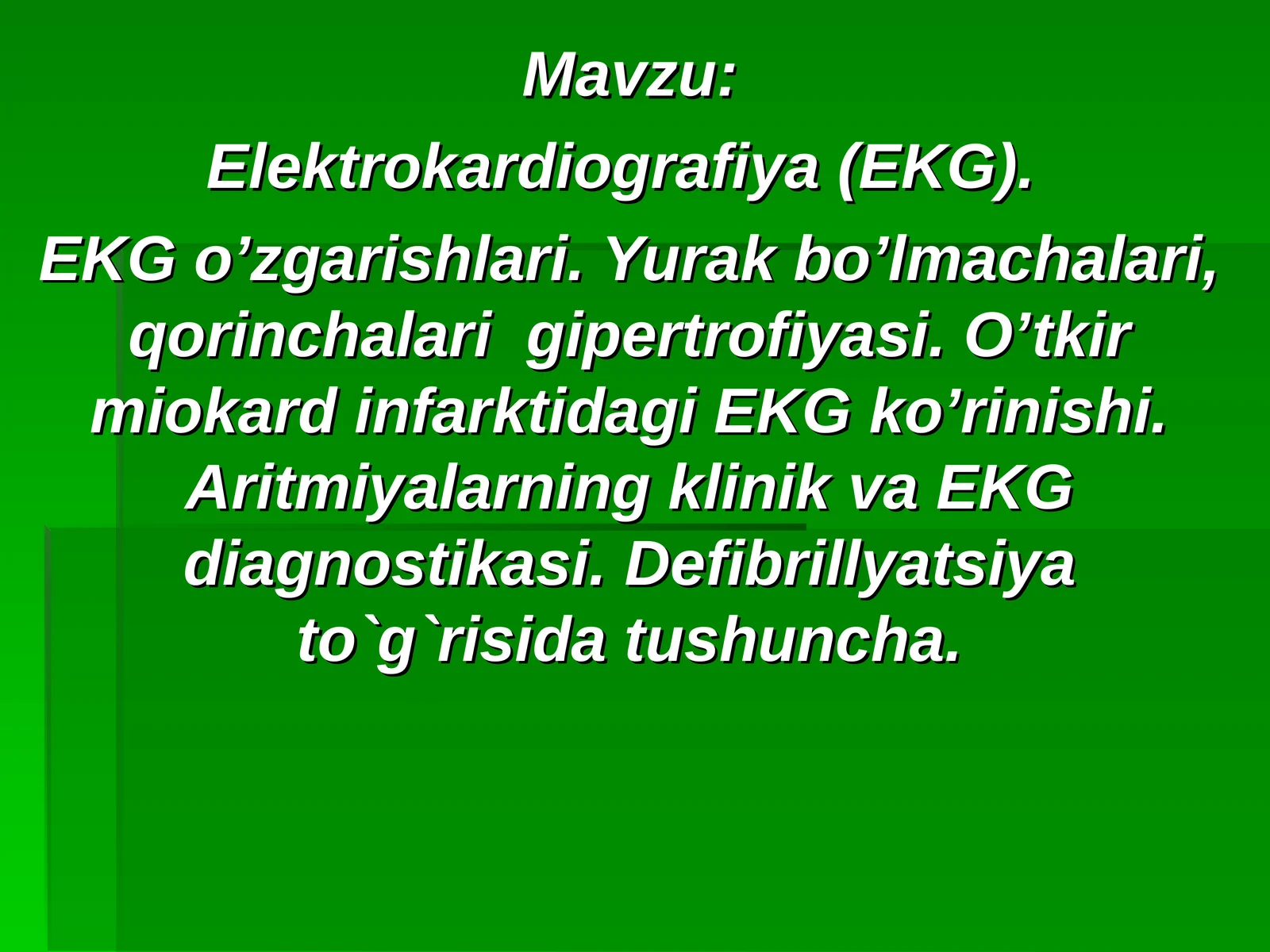 Mavzu:

Elektrokardiografiya (EKG).

EKG o’zgarishlari. Yurak bo’lmachalari, qorinchalari gipertrofiyasi. O’tkir miokard infarktidagi EKG ko’rinishi. Aritmiyalarning klinik va EKG diagnostikasi. Defibrillyatsiya to`g`risida tushuncha.